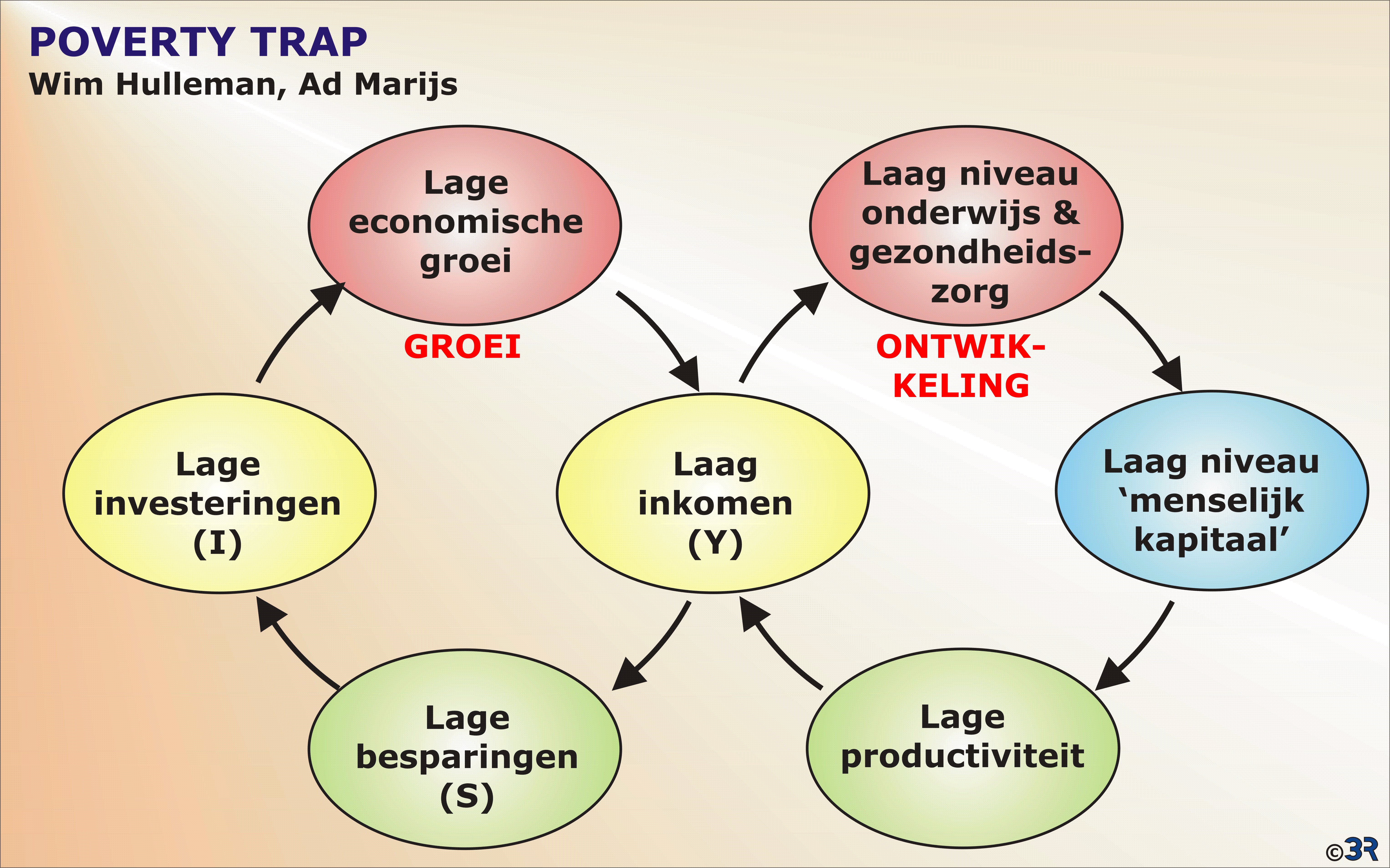 POVERTY TRAP
Wim Hulleman, Ad Marijs

Lage economische groei

GROEI

Laag niveau onderwijs & gezondheidszorg

ONTWIKKELING

Lage investeringen (I)

Laag inkomen (Y)

Laag niveau 'menselijk kapitaal'

Lage besparingen (S)

Lage productiviteit

©3R